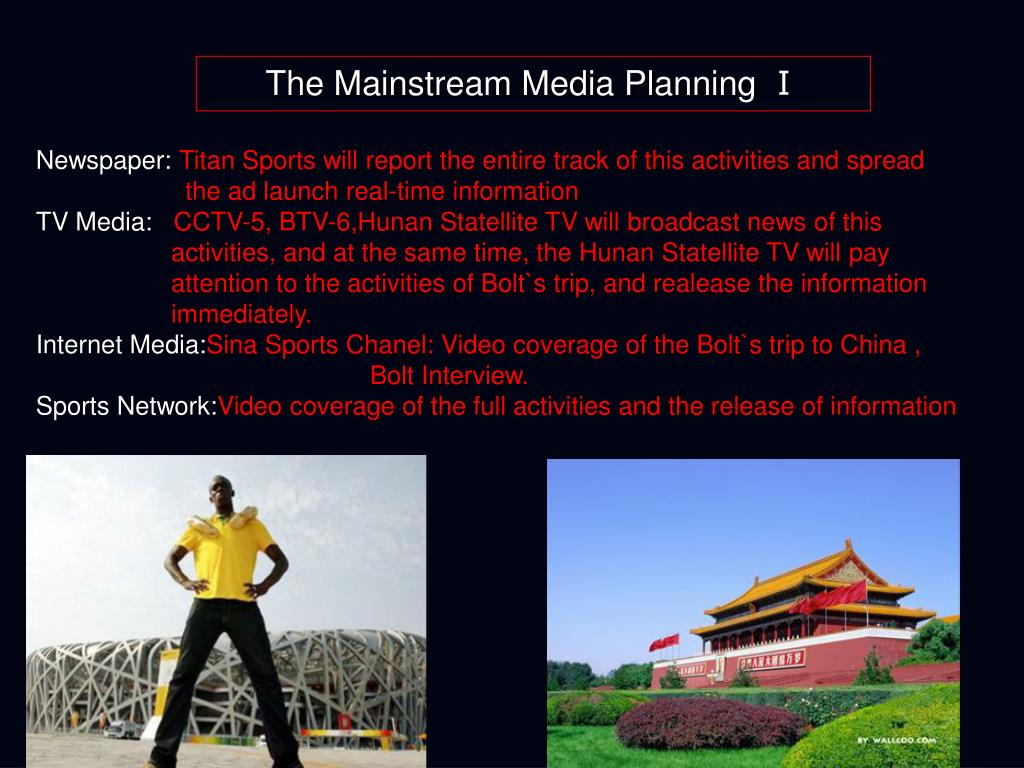 The Mainstream Media Planning Ⅰ

Newspaper: Titan Sports will report the entire track of this activities and spread the ad launch real-time information
TV Media: CCTV-5, BTV-6,Hunan Statellite TV will broadcast news of this activities, and at the same time, the Hunan Statellite TV will pay attention to the activities of Bolt`s trip, and realease the information immediately.
Internet Media:Sina Sports Chanel: Video coverage of the Bolt`s trip to China , Bolt Interview.
Sports Network:Video coverage of the full activities and the release of information

BY WALLCOO.COM